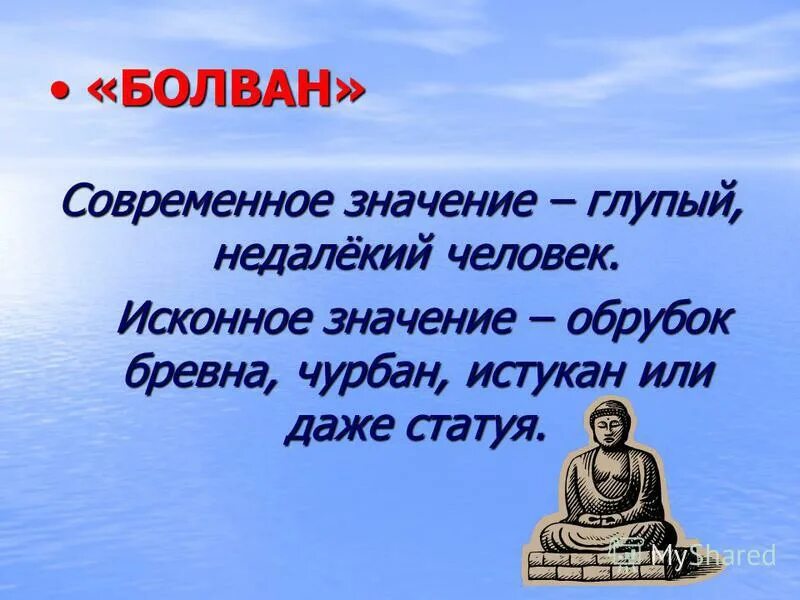 • «БОЛВАН»

Современное значение – глупый, недалёкий человек.

Исконное значение – обрубок бревна, чурбан, истукан или даже статуя.

MyShared